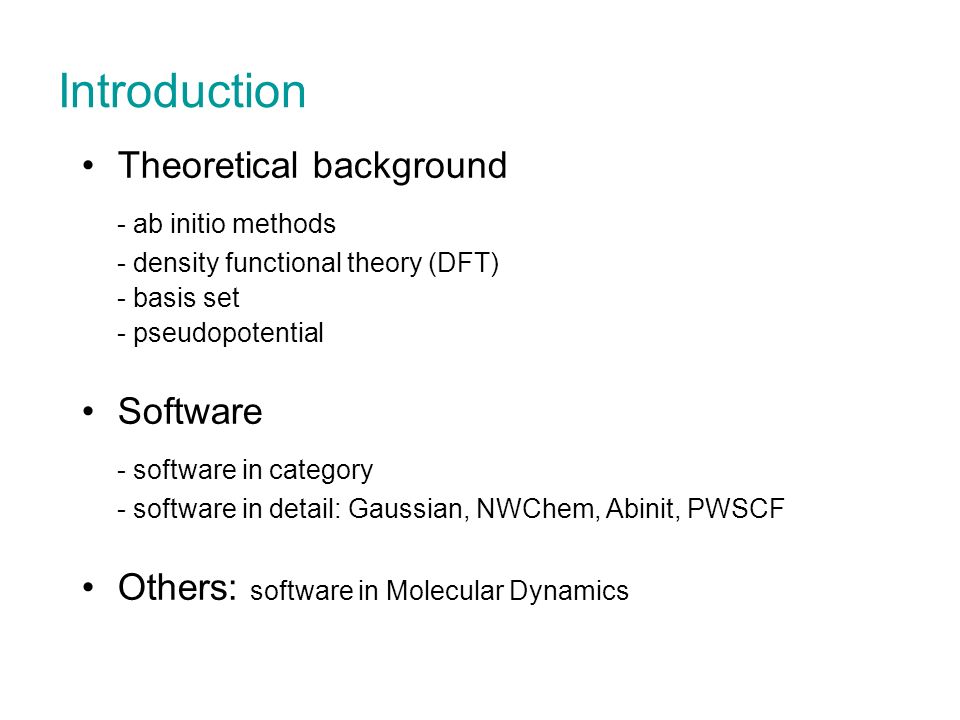 Introduction

• Theoretical background

- ab initio methods
- density functional theory (DFT)
- basis set
- pseudopotential

• Software

- software in category
- software in detail: Gaussian, NWChem, Abinit, PWSCF

• Others: software in Molecular Dynamics